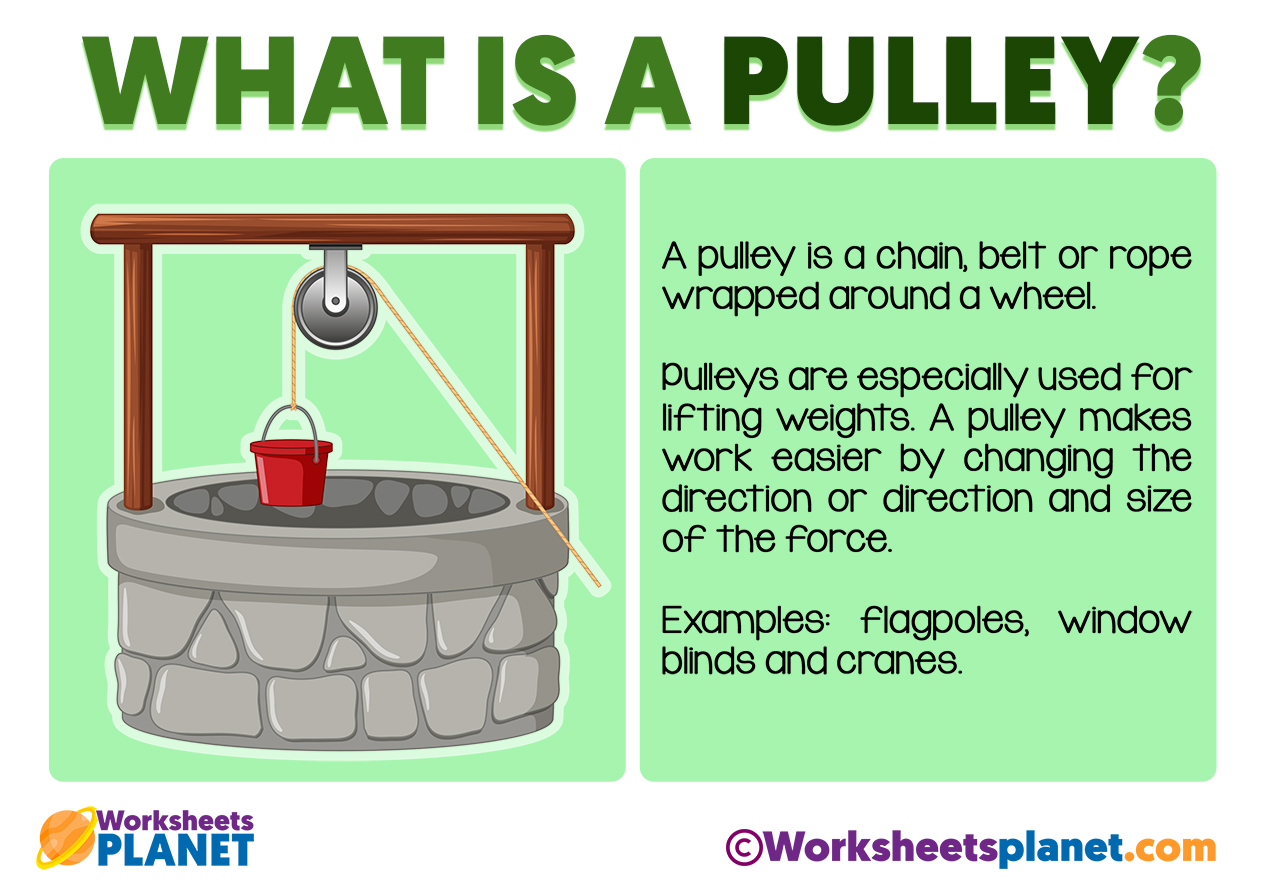 WHAT IS A PULLEY?

A pulley is a chain, belt or rope wrapped around a wheel.

Pulleys are especially used for lifting weights. A pulley makes work easier by changing the direction or direction and size of the force.

Examples: flagpoles, window blinds and cranes.

Worksheets PLANET

©Worksheetsplanet.com